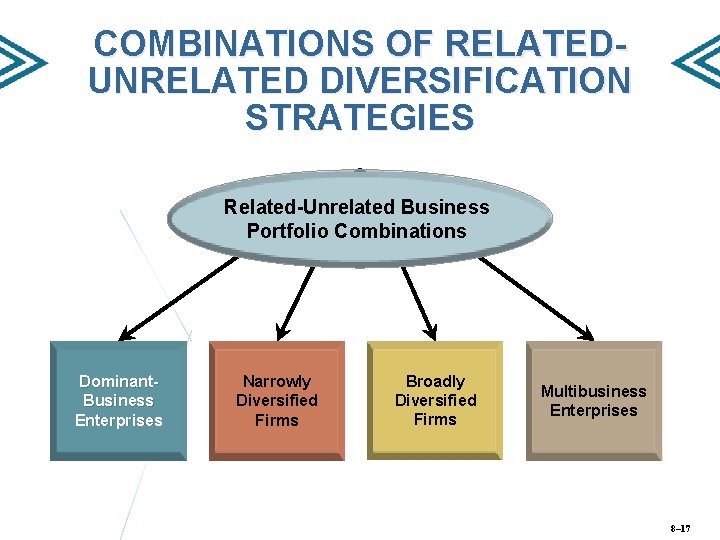 COMBINATIONS OF RELATED-UNRELATED DIVERSIFICATION STRATEGIES

Related-Unrelated Business Portfolio Combinations

Dominant-Business Enterprises

Narrowly Diversified Firms

Broadly Diversified Firms

Multibusiness Enterprises

8–17